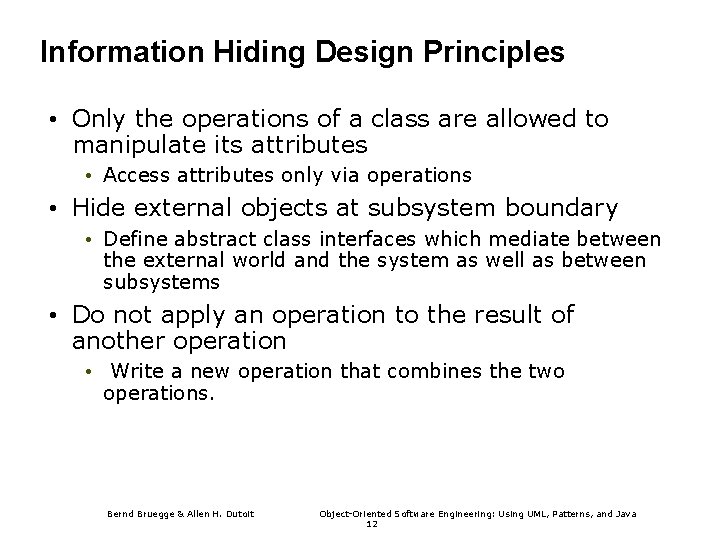 Information Hiding Design Principles

• Only the operations of a class are allowed to manipulate its attributes
  • Access attributes only via operations
• Hide external objects at subsystem boundary
  • Define abstract class interfaces which mediate between the external world and the system as well as between subsystems
• Do not apply an operation to the result of another operation
  • Write a new operation that combines the two operations.

Bernd Bruegge & Allen H. Dutoit

Object-Oriented Software Engineering: Using UML, Patterns, and Java

12